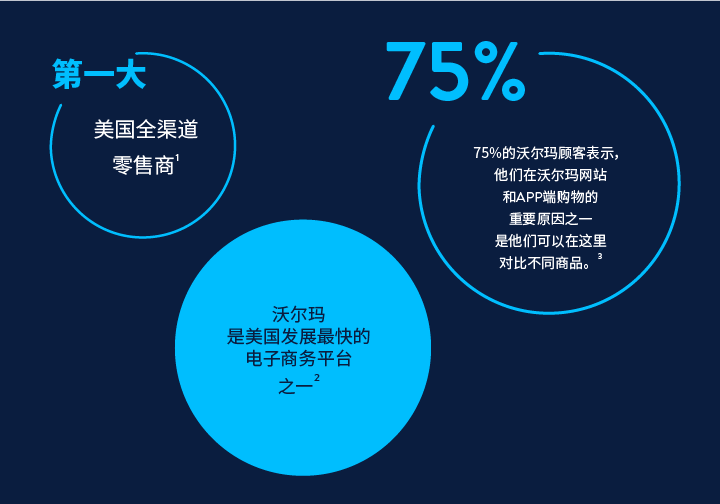 第一大

美国全渠道零售商$^1$

75%

75%的沃尔玛顾客表示，他们在沃尔玛网站和APP端购物的重要原因之一是他们可以在这里对比不同商品。$^3$

沃尔玛是美国发展最快的电子商务平台之一$^2$